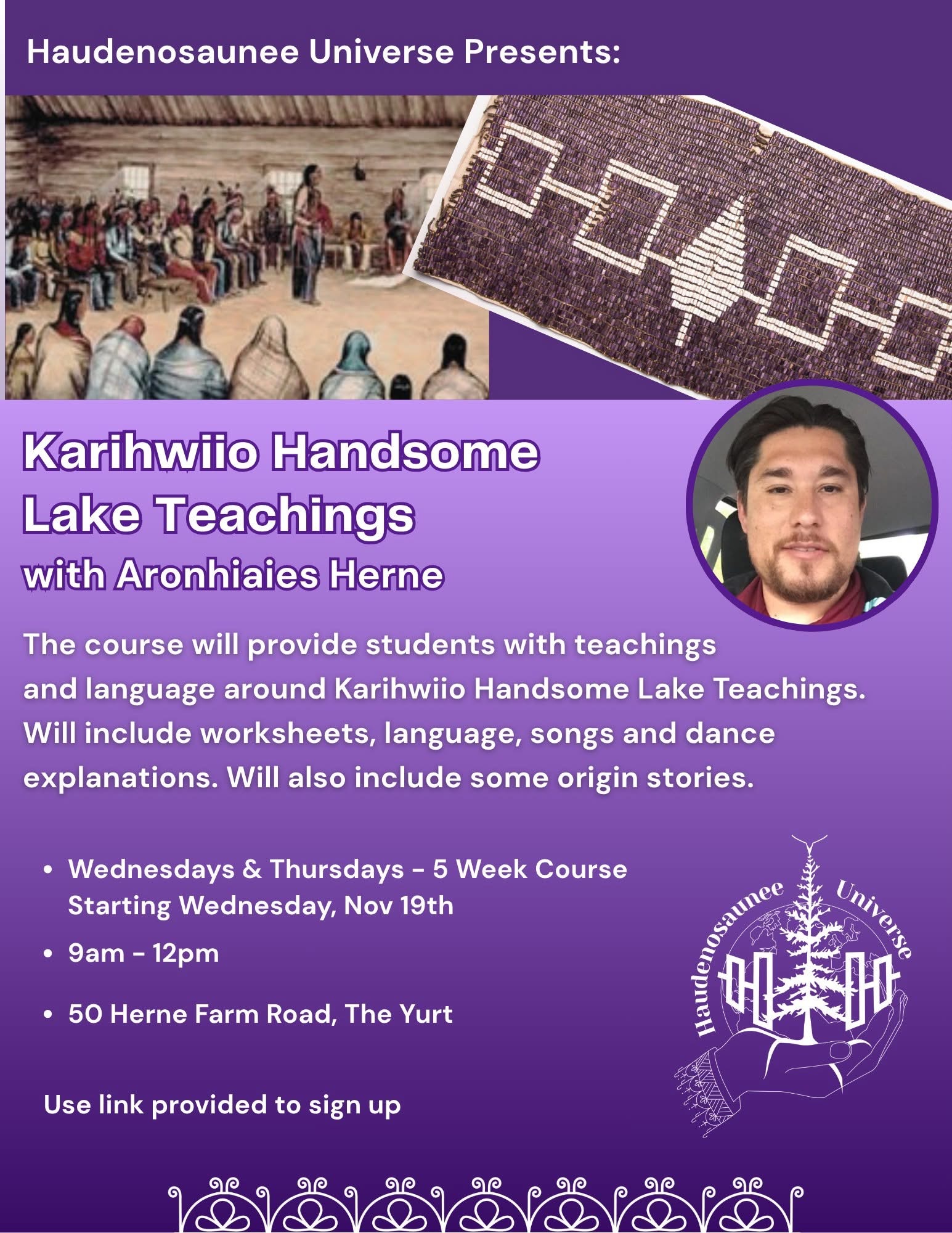 Haudenosaunee Universe Presents:

Karihwiio Handsome Lake Teachings
with Aronhiaies Herne

The course will provide students with teachings and language around Karihwiio Handsome Lake Teachings. Will include worksheets, language, songs and dance explanations. Will also include some origin stories.

• Wednesdays & Thursdays - 5 Week Course Starting Wednesday, Nov 19th
• 9am - 12pm
• 50 Herne Farm Road, The Yurt

Use link provided to sign up

Haudenosaunee Universe